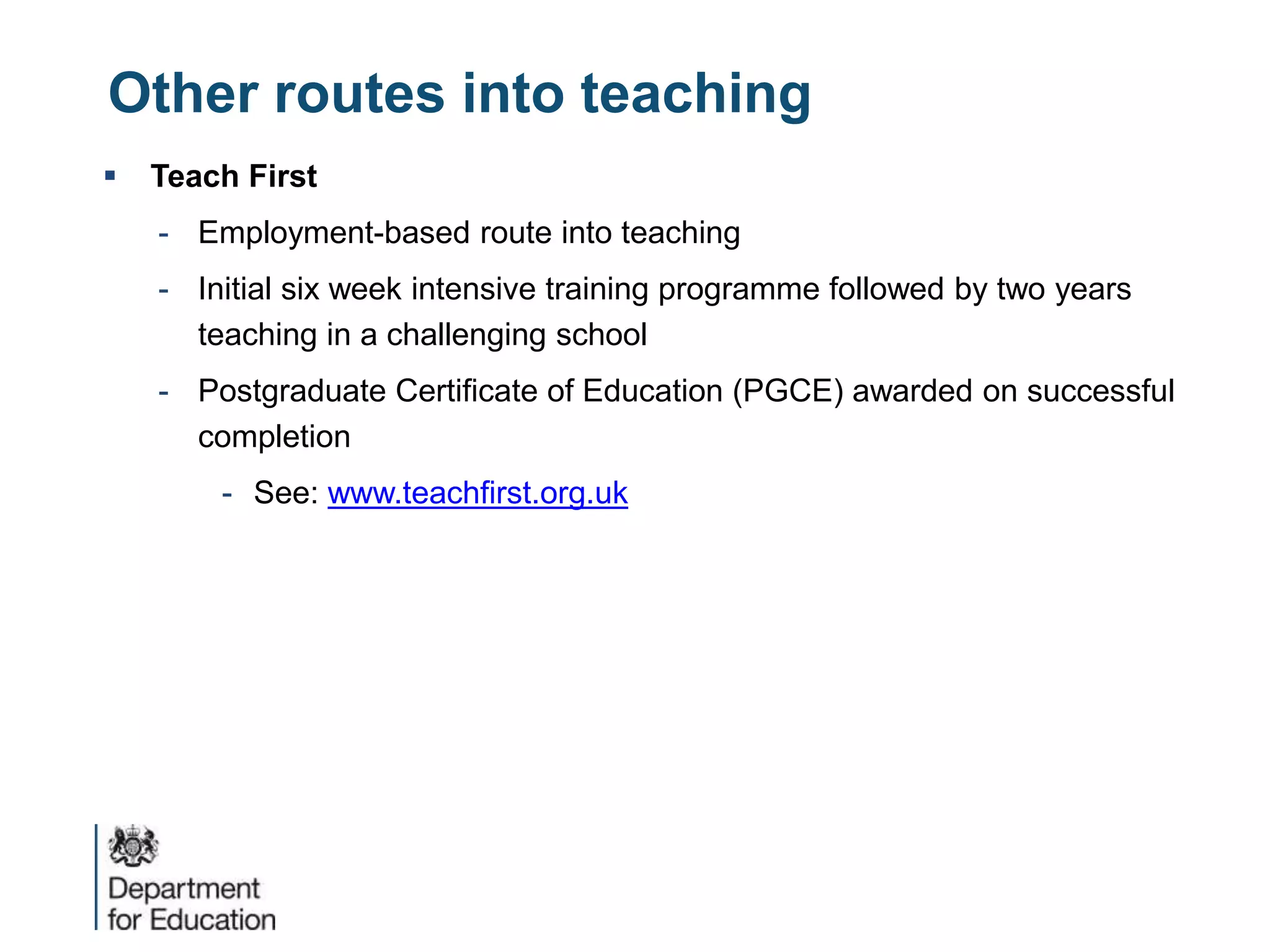 Other routes into teaching

▪ Teach First

- Employment-based route into teaching

- Initial six week intensive training programme followed by two years teaching in a challenging school

- Postgraduate Certificate of Education (PGCE) awarded on successful completion

- See: www.teachfirst.org.uk

Department for Education